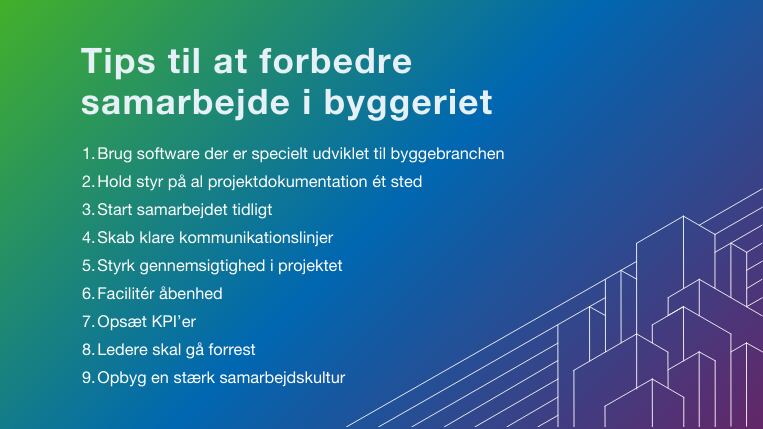 Tips til at forbedre samarbejde i byggeriet

1. Brug software der er specielt udviklet til byggebranchen
2. Hold styr på al projektdokumentation ét sted
3. Start samarbejdet tidligt
4. Skab klare kommunikationslinjer
5. Styrk gennemsigtighed i projektet
6. Facilitér åbenhed
7. Opsæt KPI'er
8. Ledere skal gå forrest
9. Opbyg en stærk samarbejdskultur